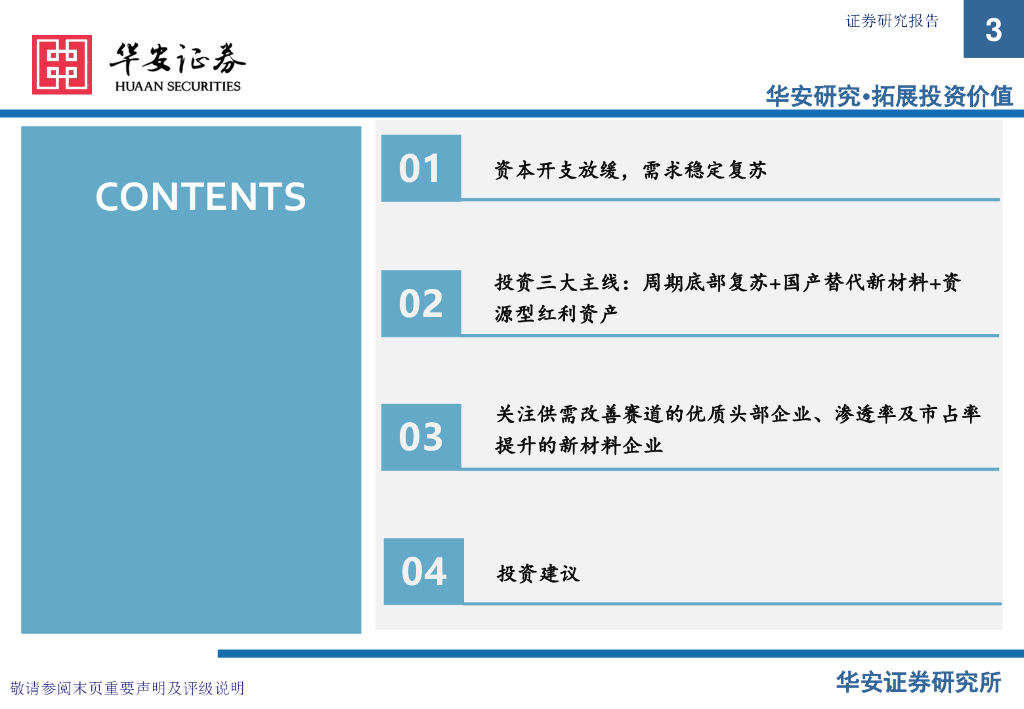 证券研究报告

3

华安证券
HUAAN SECURITIES

华安研究•拓展投资价值

CONTENTS

01 资本开支放缓，需求稳定复苏

02 投资三大主线：周期底部复苏+国产替代新材料+资源型红利资产

03 关注供需改善赛道的优质头部企业、渗透率及市占率提升的新材料企业

04 投资建议

敬请参阅末页重要声明及评级说明

华安证券研究所